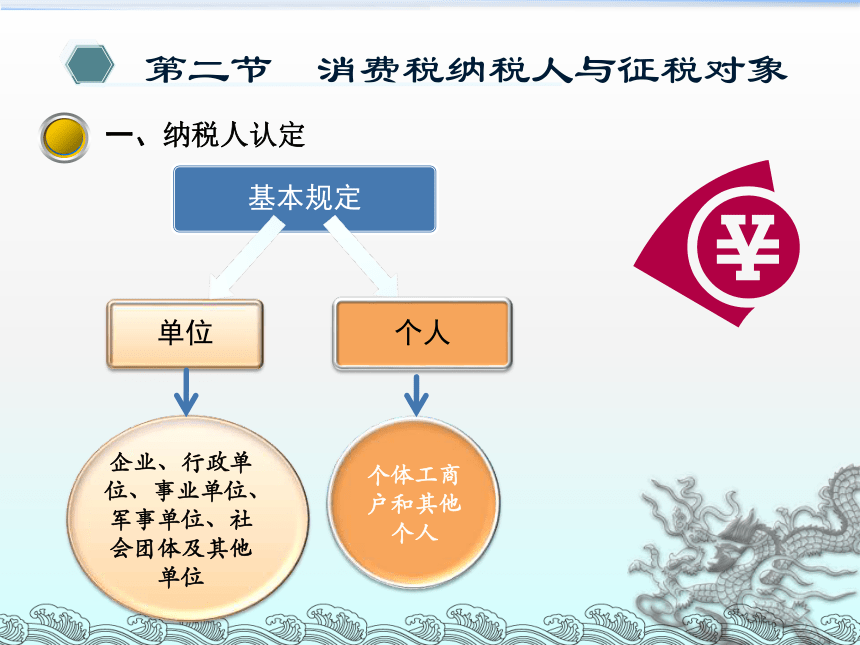 第二节　消费税纳税人与征税对象

一、纳税人认定

基本规定

单位

个人

企业、行政单位、事业单位、军事单位、社会团体及其他单位

个体工商户和其他个人

¥